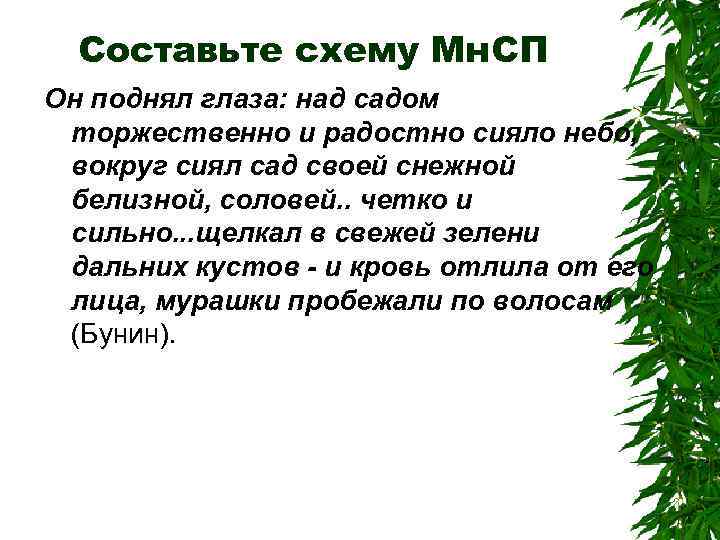 Составьте схему МнСП

Он поднял глаза: над садом торжественно и радостно сияло небо, вокруг сиял сад своей снежной белизной, соловей.. четко и сильно...щелкал в свежей зелени дальних кустов - и кровь отлила от его лица, мурашки пробежали по волосам (Бунин).